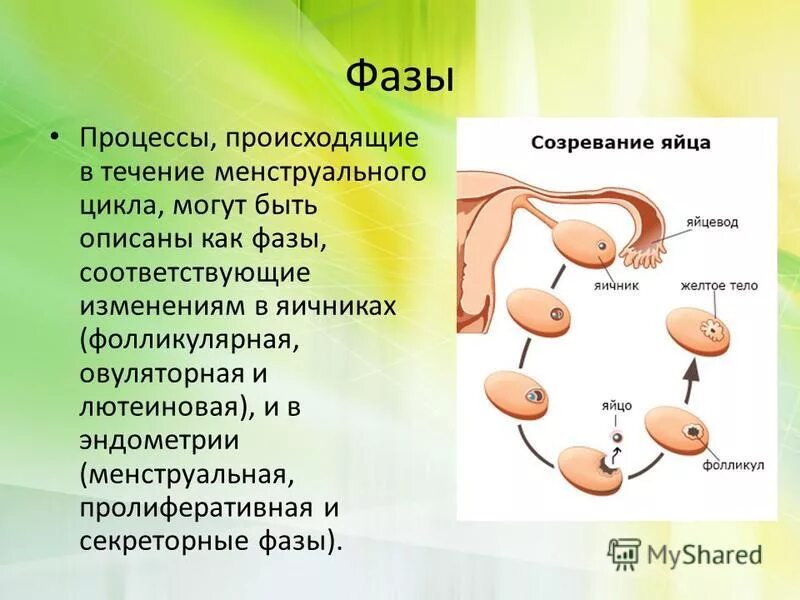 Фазы

• Процессы, происходящие в течение менструального цикла, могут быть описаны как фазы, соответствующие изменениям в яичниках (фолликулярная, овуляторная и лютеиновая), и в эндометрии (менструальная, пролиферативная и секреторные фазы).

Созревание яйца

яйцевод

яичник

желтое тело

яйцо

фолликул

MyShared